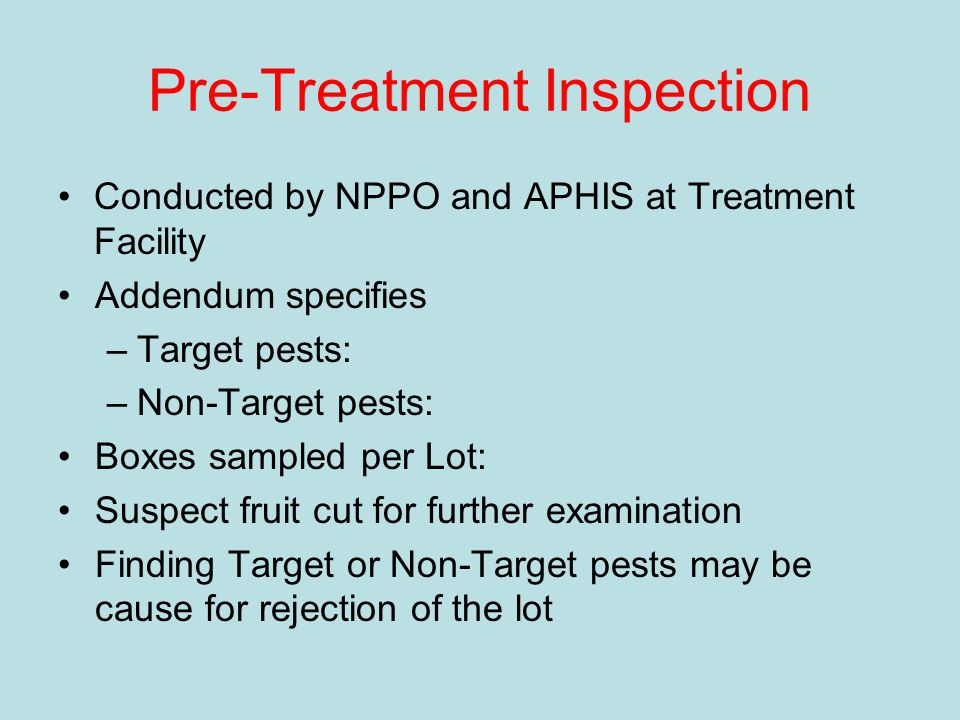 Pre-Treatment Inspection

• Conducted by NPPO and APHIS at Treatment Facility
• Addendum specifies
– Target pests:
– Non-Target pests:
• Boxes sampled per Lot:
• Suspect fruit cut for further examination
• Finding Target or Non-Target pests may be cause for rejection of the lot